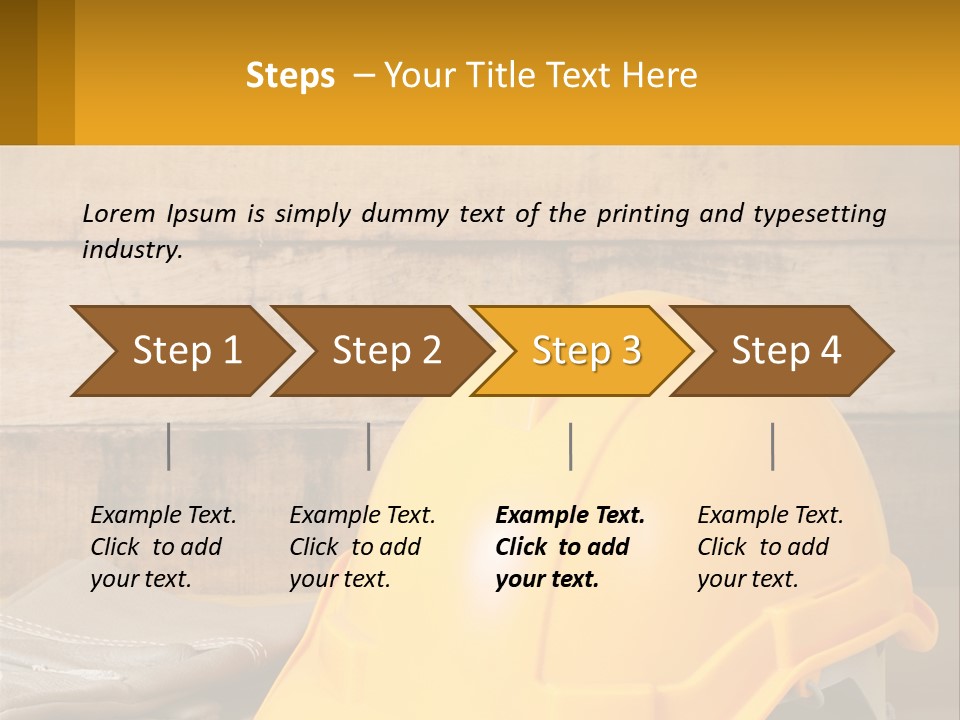 Steps – Your Title Text Here

Lorem Ipsum is simply dummy text of the printing and typesetting industry.

Step 1

Step 2

Step 3

Step 4

Example Text. Click to add your text.

Example Text. Click to add your text.

Example Text. Click to add your text.

Example Text. Click to add your text.